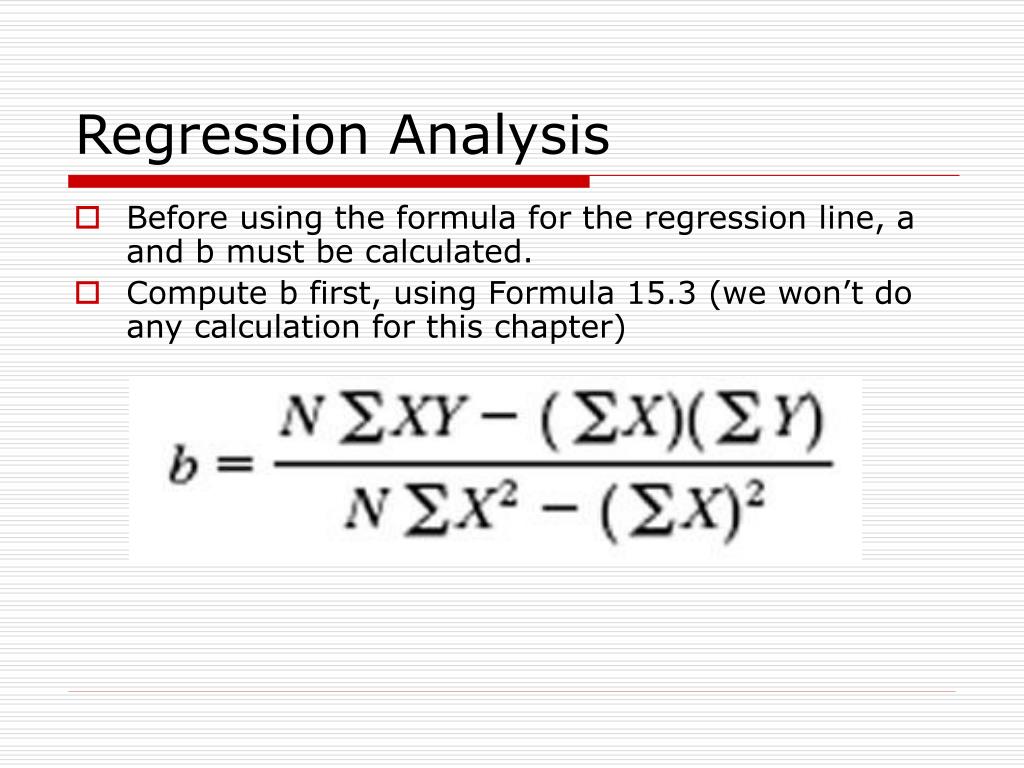 Regression Analysis

Before using the formula for the regression line, a and b must be calculated.

Compute b first, using Formula 15.3 (we won’t do any calculation for this chapter)

$b = \frac{N \sum XY - (\sum X)(\sum Y)}{N \sum X^2 - (\sum X)^2}$